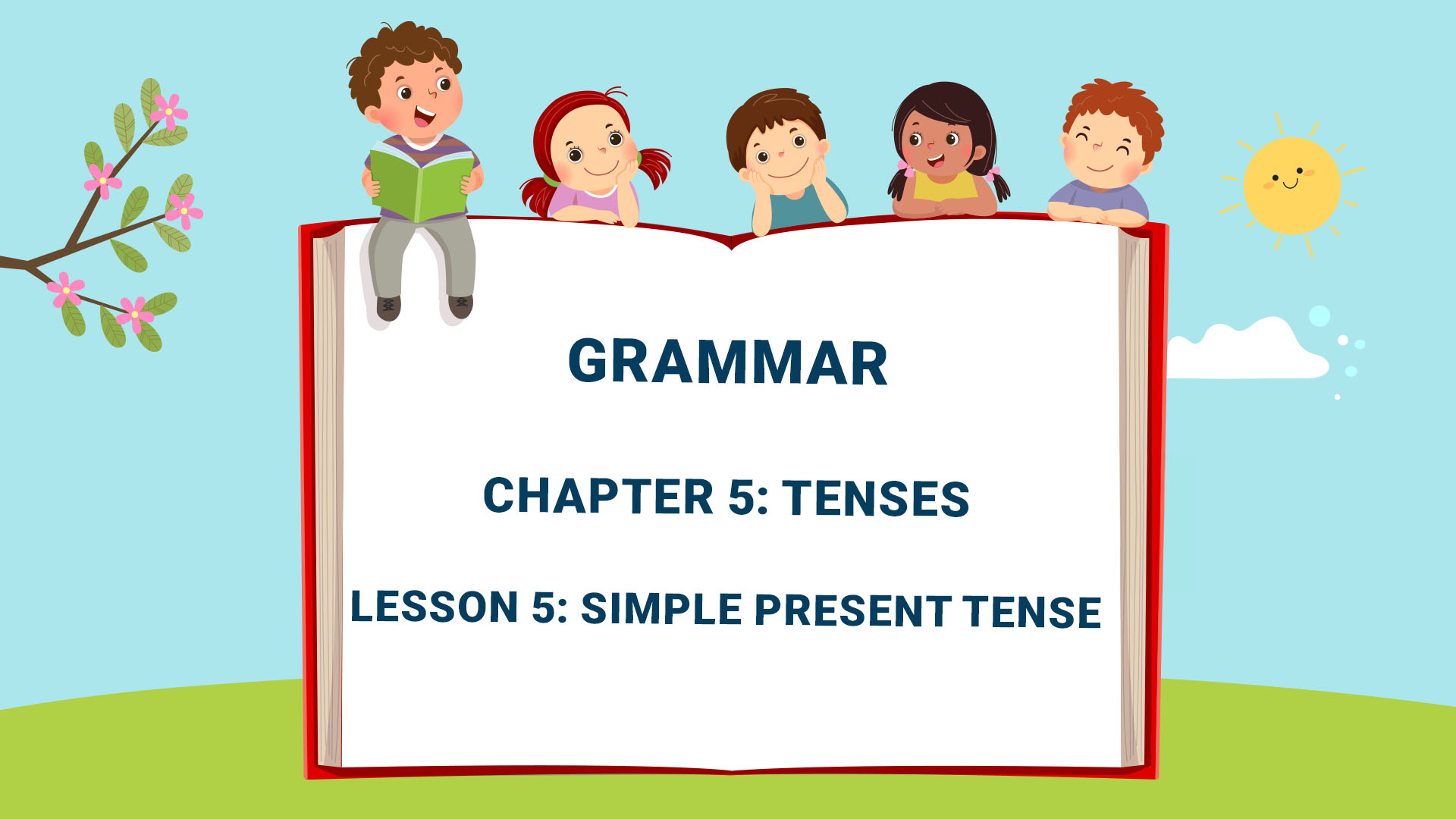 GRAMMAR

CHAPTER 5: TENSES

LESSON 5: SIMPLE PRESENT TENSE